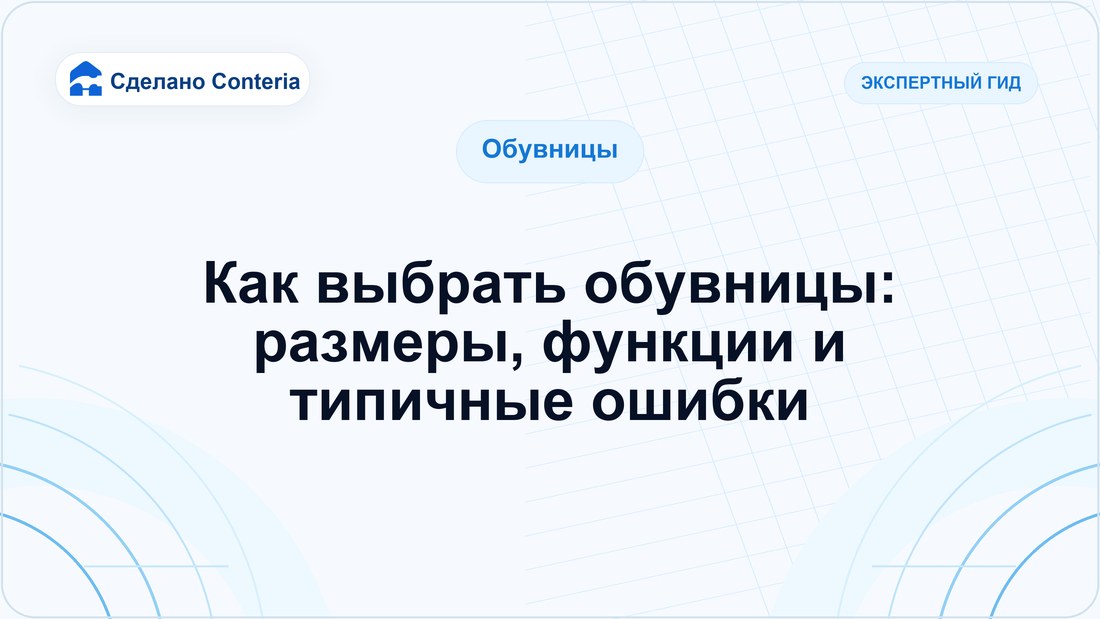 Сделано Conteria

ЭКСПЕРТНЫЙ ГИД

Обувницы

Как выбрать обувницы: размеры, функции и типичные ошибки